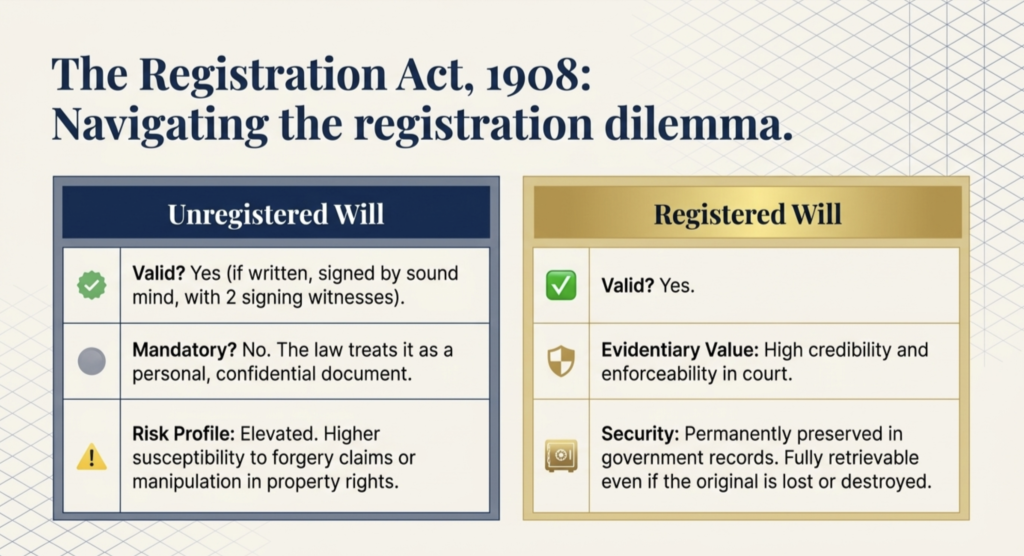 The Registration Act, 1908:
Navigating the registration dilemma.

Unregistered Will

Valid? Yes (if written, signed by sound mind, with 2 signing witnesses).

Mandatory? No. The law treats it as a personal, confidential document.

Risk Profile: Elevated. Higher susceptibility to forgery claims or manipulation in property rights.

Registered Will

Valid? Yes.

Evidentiary Value: High credibility and enforceability in court.

Security: Permanently preserved in government records. Fully retrievable even if the original is lost or destroyed.